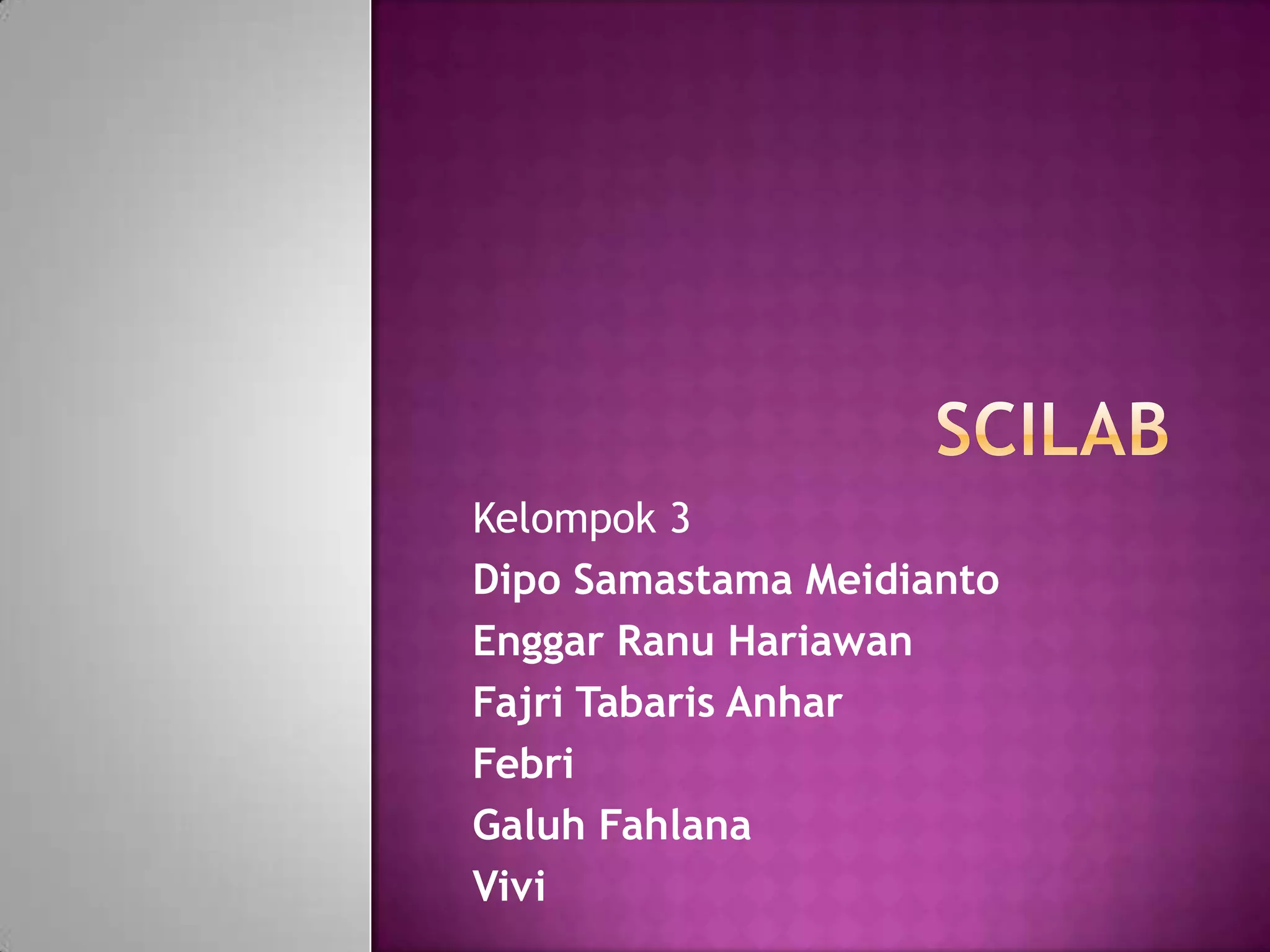 SCILAB

Kelompok 3
Dipo Samastama Meidianto
Enggar Ranu Hariawan
Fajri Tabaris Anhar
Febri
Galuh Fahlana
Vivi